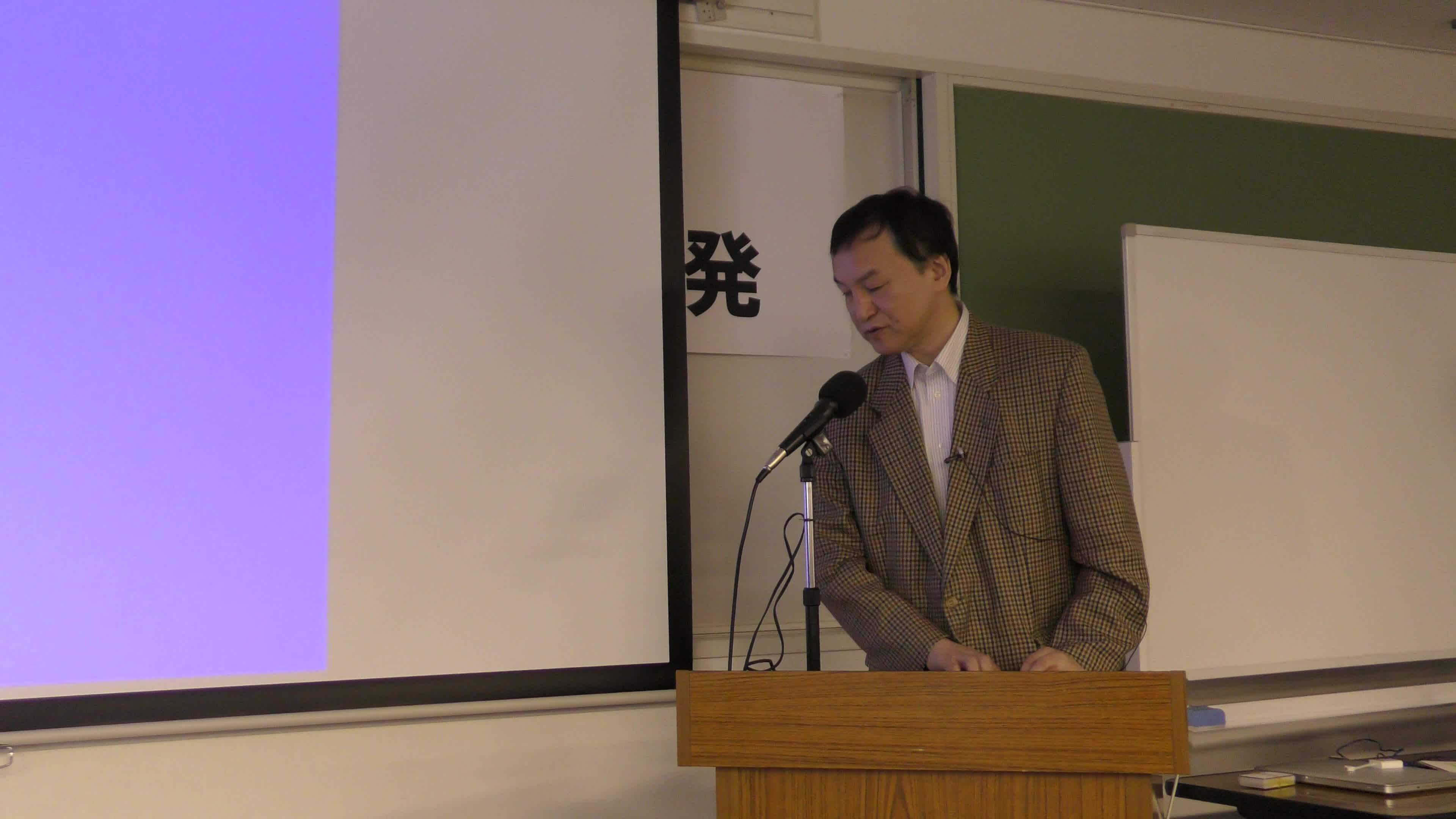 発